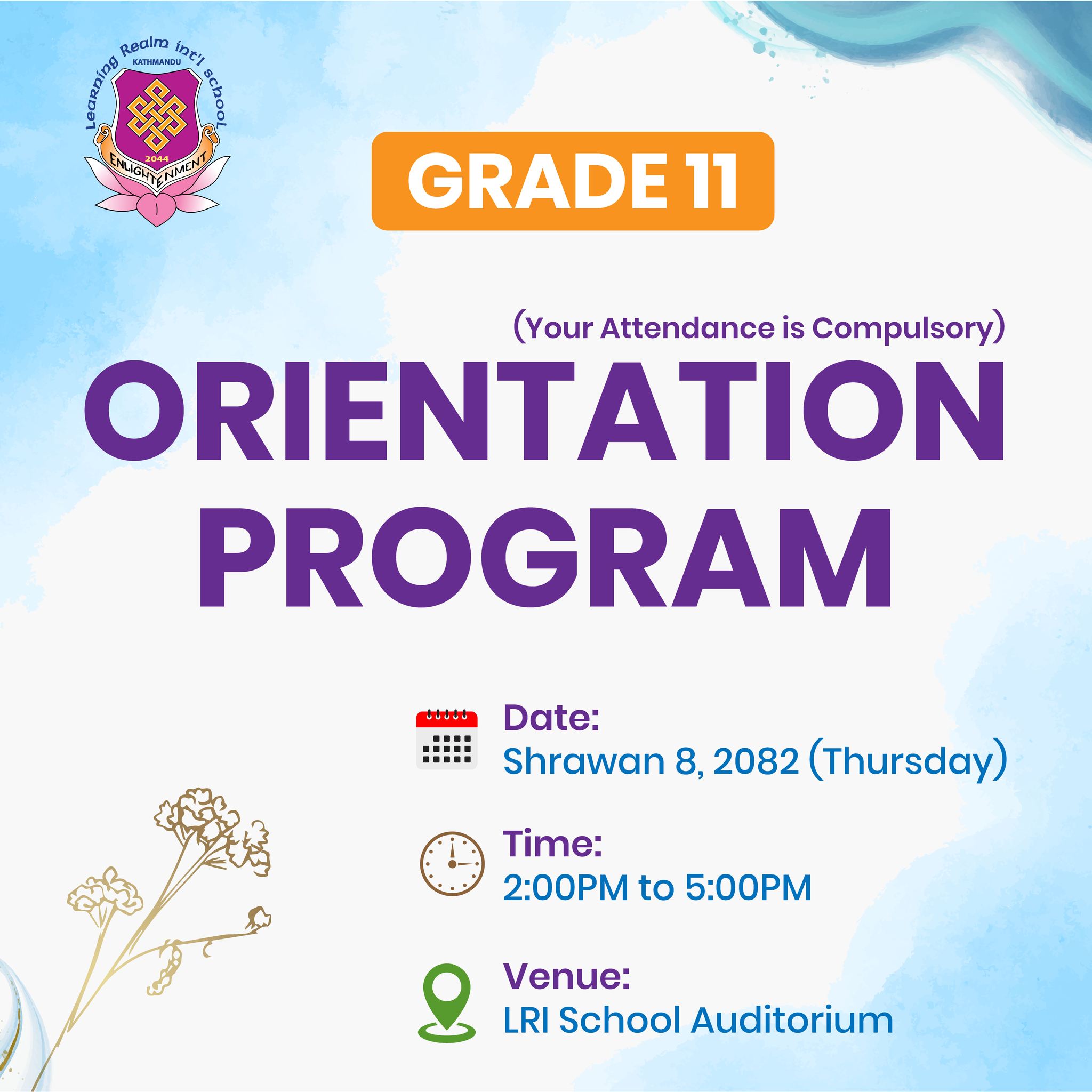 Learning Realm int'l school
KATHMANDU
2044
ENLIGHTENMENT

GRADE 11

(Your Attendance is Compulsory)
ORIENTATION PROGRAM

Date:
Shrawan 8, 2082 (Thursday)

Time:
2:00PM to 5:00PM

Venue:
LRI School Auditorium